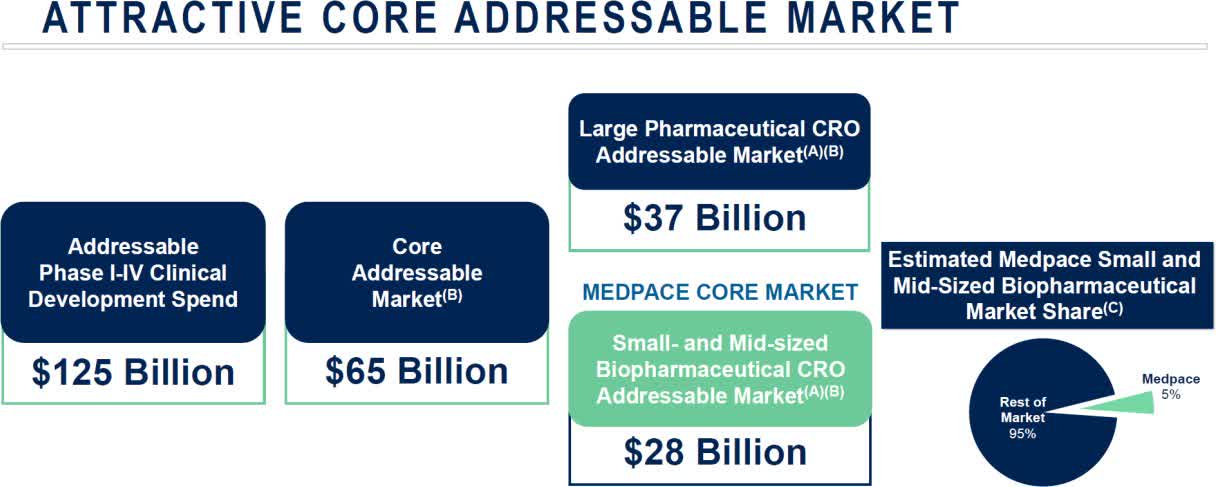 ATTRACTIVE CORE ADDRESSABLE MARKET

Addressable Phase I-IV Clinical Development Spend

$125 Billion

Core Addressable Market$^{(B)}$

$65 Billion

Large Pharmaceutical CRO Addressable Market$^{(A)(B)}$

$37 Billion

MEDPACE CORE MARKET

Small- and Mid-sized Biopharmaceutical CRO Addressable Market$^{(A)(B)}$

$28 Billion

Estimated Medpace Small and Mid-Sized Biopharmaceutical Market Share$^{(C)}$

Rest of Market 95%

Medpace 5%